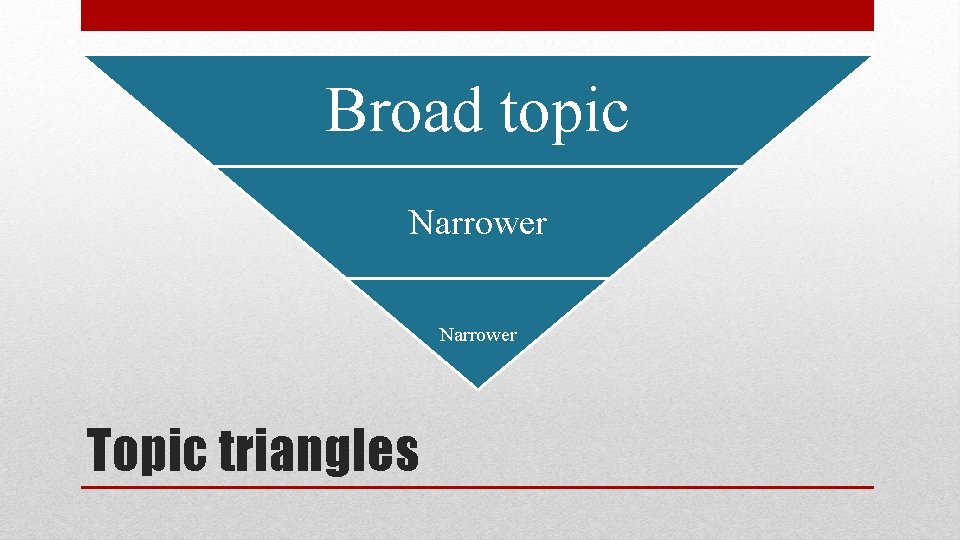 Broad topic

Narrower

Narrower

Topic triangles